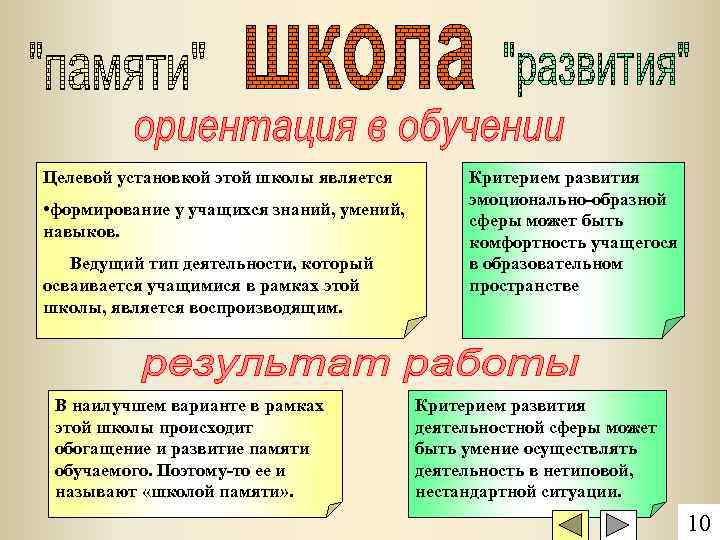 "памяти" школа "развития"

ориентация в обучении

Целевой установкой этой школы является

•формирование у учащихся знаний, умений, навыков.

Ведущий тип деятельности, который осваивается учащимися в рамках этой школы, является воспроизводящим.

Критерием развития эмоционально-образной сферы может быть комфортность учащегося в образовательном пространстве

результат работы

В наилучшем варианте в рамках этой школы происходит обогащение и развитие памяти обучаемого. Поэтому-то ее и называют «школой памяти».

Критерием развития деятельностной сферы может быть умение осуществлять деятельность в нетиповой, нестандартной ситуации.

10